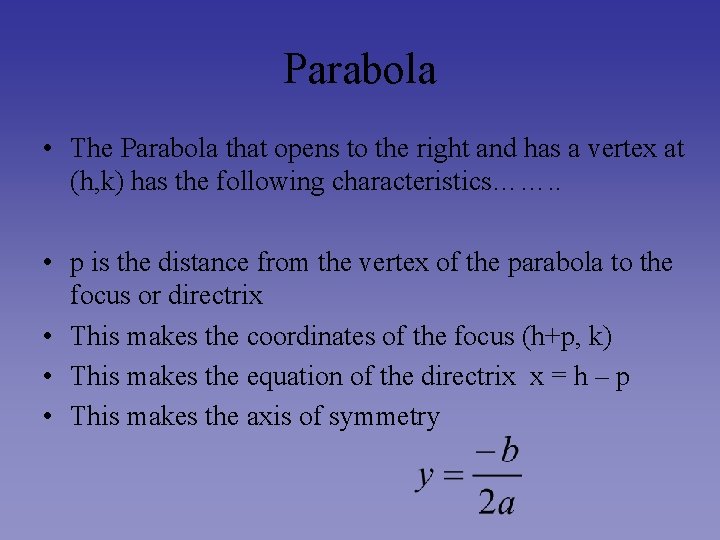 Parabola

• The Parabola that opens to the right and has a vertex at (h,k) has the following characteristics……..

• p is the distance from the vertex of the parabola to the focus or directrix
• This makes the coordinates of the focus (h+p, k)
• This makes the equation of the directrix x = h – p
• This makes the axis of symmetry

$y = \frac{-b}{2a}$